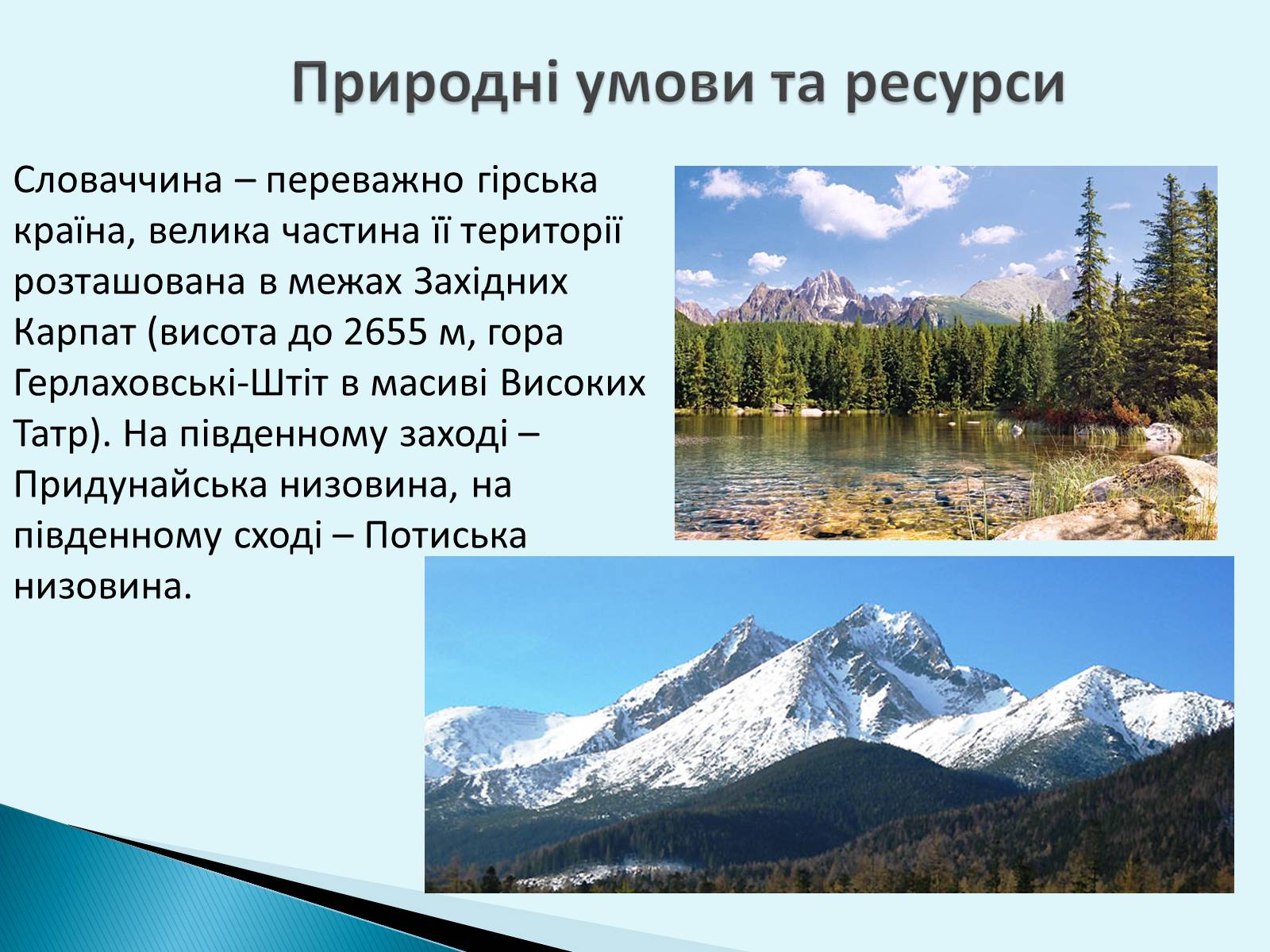 Природні умови та ресурси

Словаччина – переважно гірська країна, велика частина її території розташована в межах Західних Карпат (висота до 2655 м, гора Герлаховські-Штіт в масиві Високих Татр). На південному заході – Придунайська низовина, на південному сході – Потиська низовина.